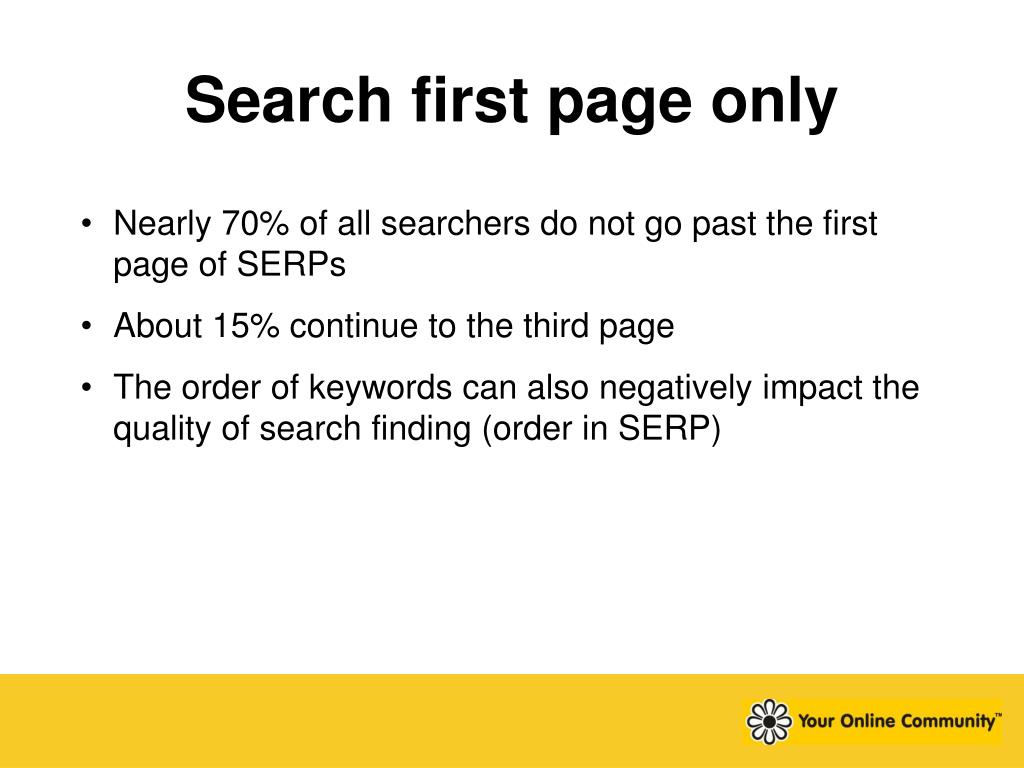 Search first page only

• Nearly 70% of all searchers do not go past the first page of SERPs

• About 15% continue to the third page

• The order of keywords can also negatively impact the quality of search finding (order in SERP)

Your Online Community™